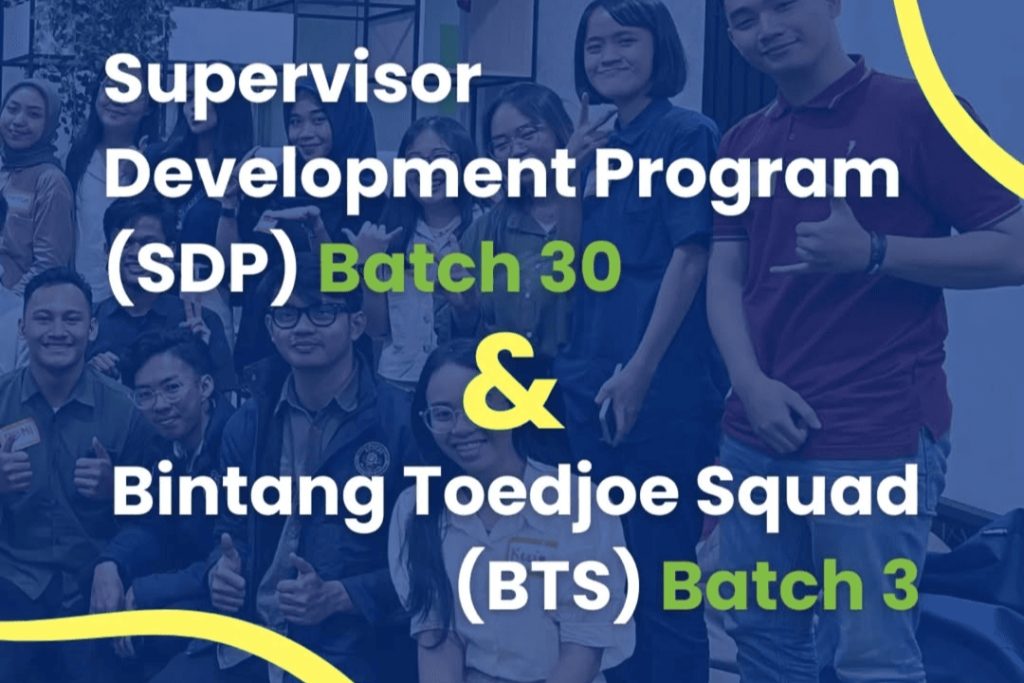 Supervisor Development Program (SDP) Batch 30

&

Bintang Toedjoe Squad (BTS) Batch 3